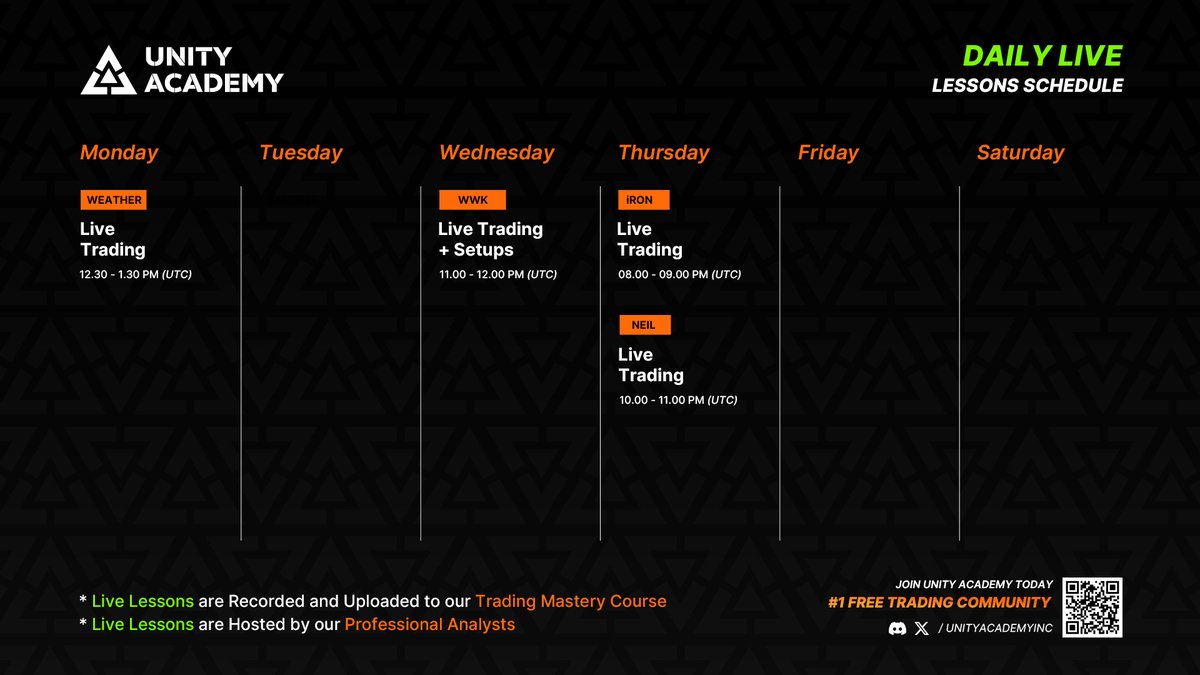 UNITY ACADEMY

DAILY LIVE
LESSONS SCHEDULE

Monday

WEATHER
Live Trading
12.30 - 1.30 PM (UTC)

Tuesday

Wednesday

WWK
Live Trading + Setups
11.00 - 12.00 PM (UTC)

Thursday

iRON
Live Trading
08.00 - 09.00 PM (UTC)

NEIL
Live Trading
10.00 - 11.00 PM (UTC)

Friday

Saturday

* Live Lessons are Recorded and Uploaded to our Trading Mastery Course
* Live Lessons are Hosted by our Professional Analysts

JOIN UNITY ACADEMY TODAY
#1 FREE TRADING COMMUNITY
/ UNITYACADEMYINC